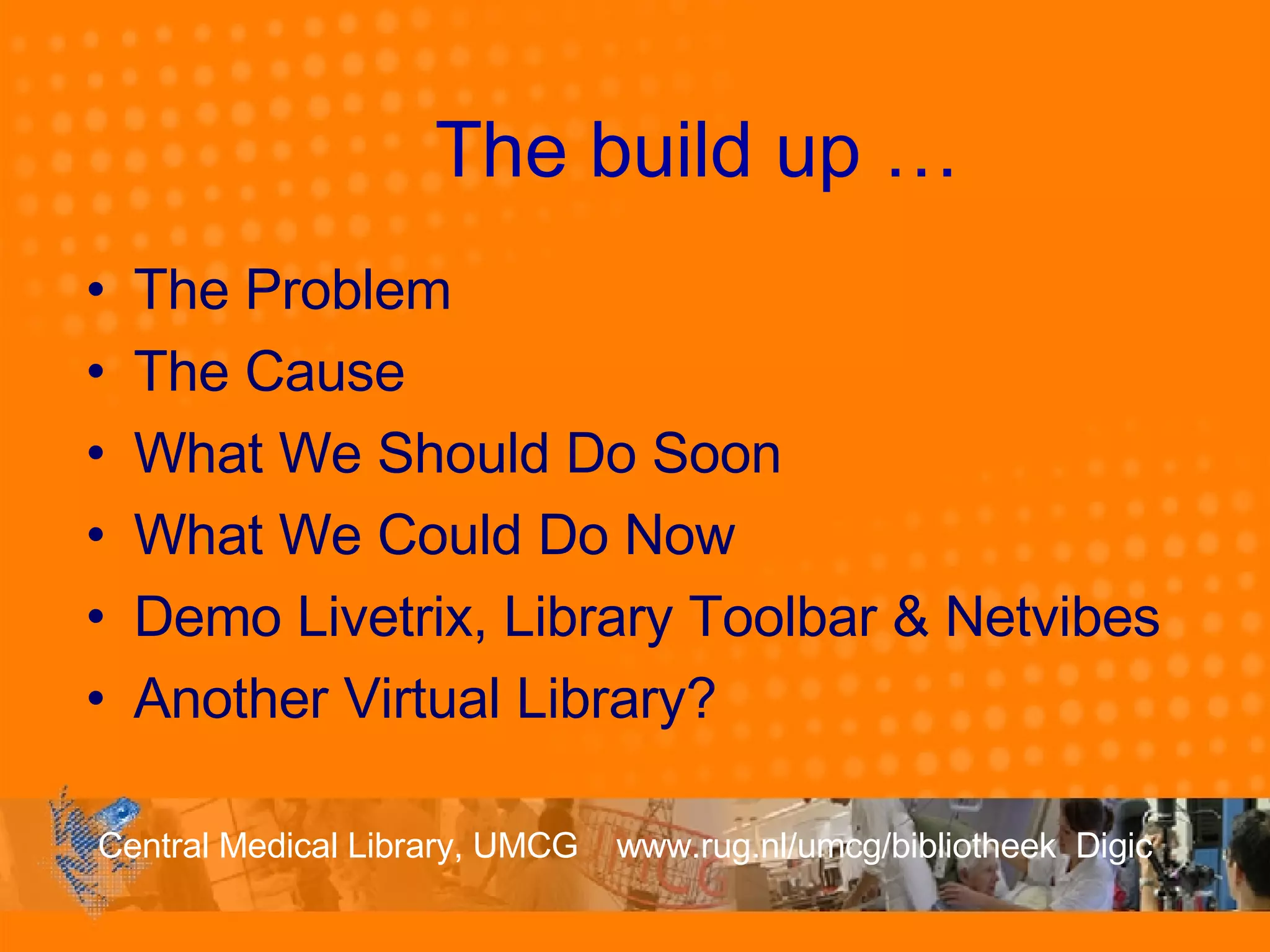 The build up …

• The Problem
• The Cause
• What We Should Do Soon
• What We Could Do Now
• Demo Livetrix, Library Toolbar & Netvibes
• Another Virtual Library?

Central Medical Library, UMCG www.rug.nl/umcg/bibliotheek Digic